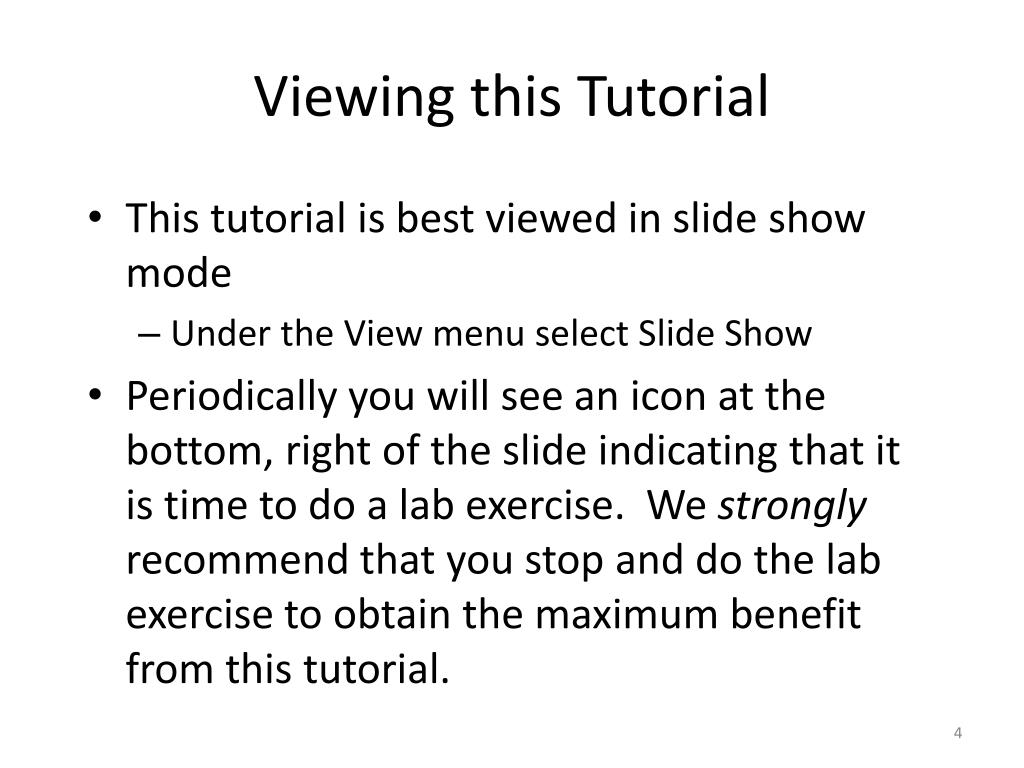 Viewing this Tutorial

• This tutorial is best viewed in slide show mode
– Under the View menu select Slide Show
• Periodically you will see an icon at the bottom, right of the slide indicating that it is time to do a lab exercise. We strongly recommend that you stop and do the lab exercise to obtain the maximum benefit from this tutorial.

4